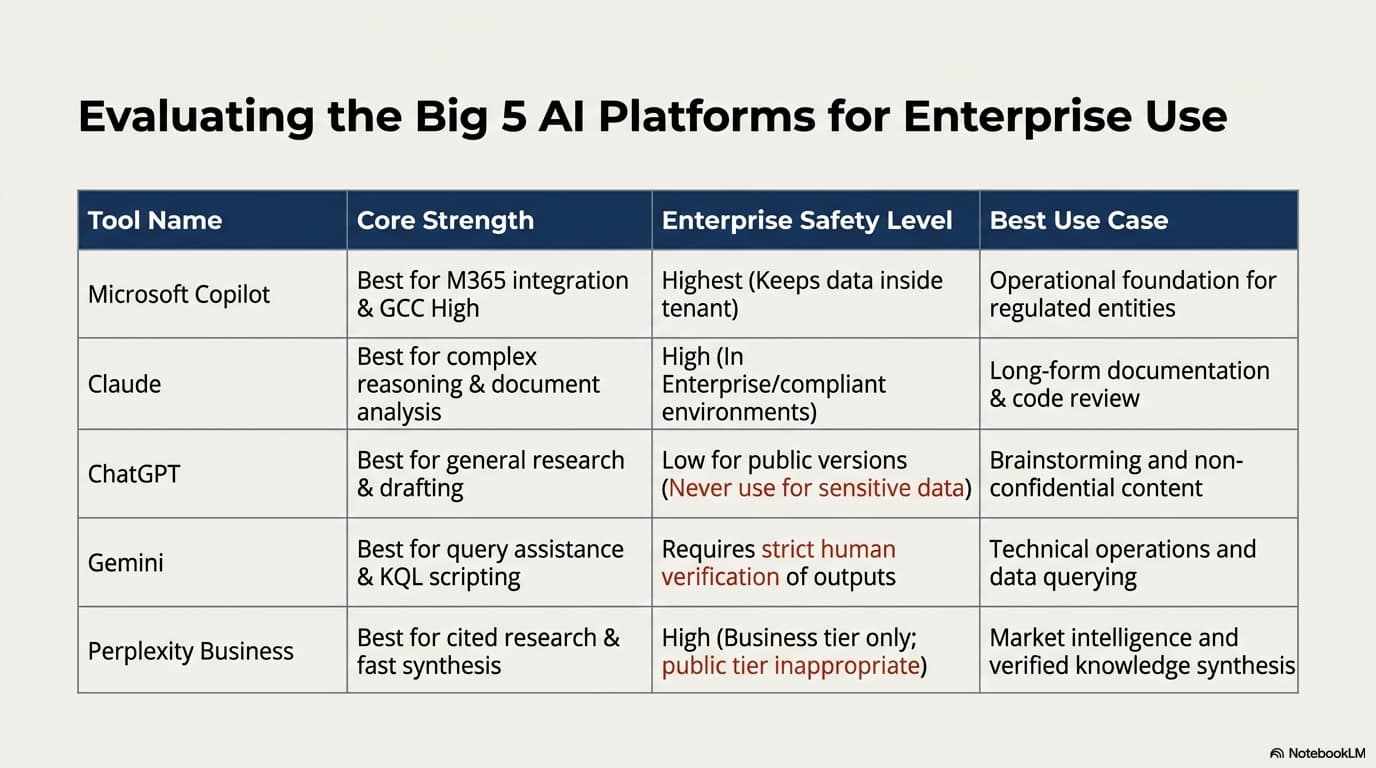 Evaluating the Big 5 AI Platforms for Enterprise Use

| Tool Name | Core Strength | Enterprise Safety Level | Best Use Case |
|---|---|---|---|
| Microsoft Copilot | Best for M365 integration & GCC High | Highest (Keeps data inside tenant) | Operational foundation for regulated entities |
| Claude | Best for complex reasoning & document analysis | High (In Enterprise/compliant environments) | Long-form documentation & code review |
| ChatGPT | Best for general research & drafting | Low for public versions (Never use for sensitive data) | Brainstorming and non-confidential content |
| Gemini | Best for query assistance & KQL scripting | Requires strict human verification of outputs | Technical operations and data querying |
| Perplexity Business | Best for cited research & fast synthesis | High (Business tier only; public tier inappropriate) | Market intelligence and verified knowledge synthesis |

NotebookLM